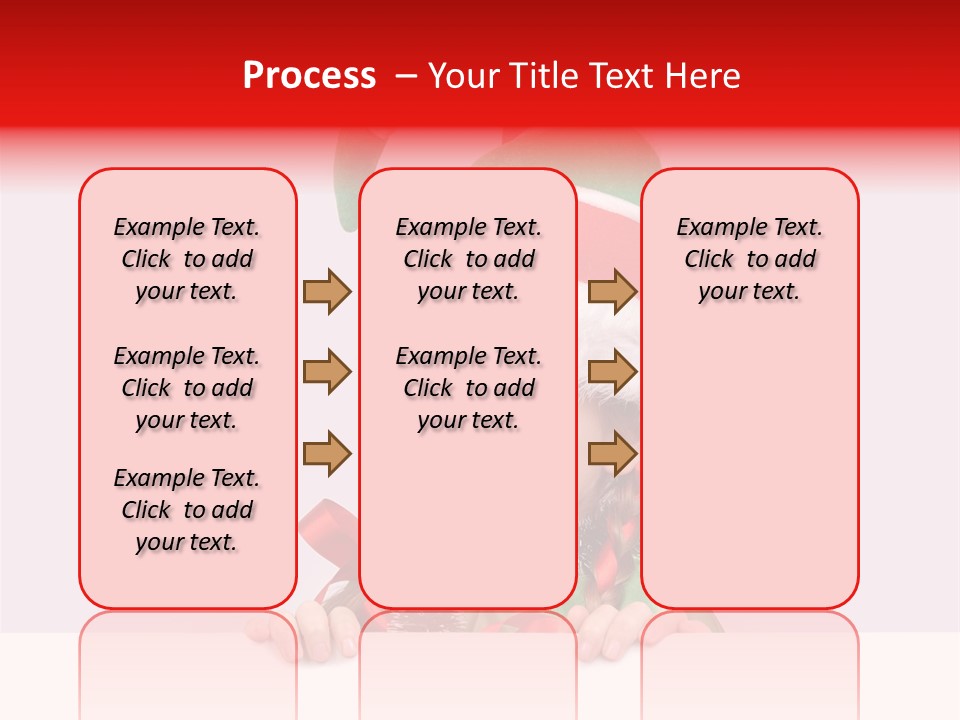 Process – Your Title Text Here

Example Text. Click to add your text.

Example Text. Click to add your text.

Example Text. Click to add your text.

Example Text. Click to add your text.

Example Text. Click to add your text.

Example Text. Click to add your text.